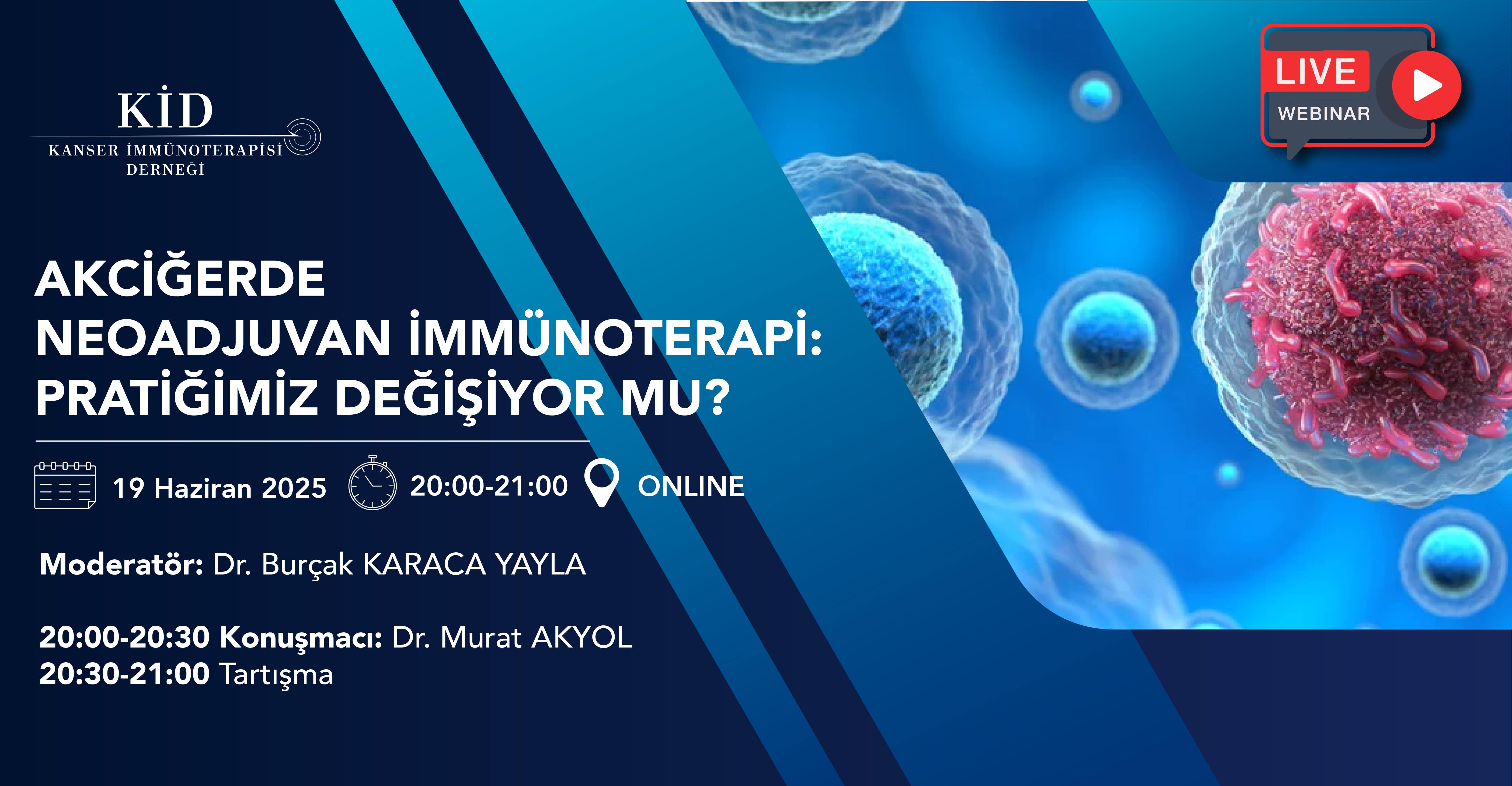 KİD
KANSER İMMÜNOTERAPİSİ DERNEĞİ

LIVE
WEBINAR

AKCİĞERDE NEOADJUVAN İMMÜNOTERAPİ: PRATİĞİMİZ DEĞİŞİYOR MU?

19 Haziran 2025 20:00-21:00 ONLINE

Moderatör: Dr. Burçak KARACA YAYLA

20:00-20:30 Konuşmacı: Dr. Murat AKYOL
20:30-21:00 Tartışma